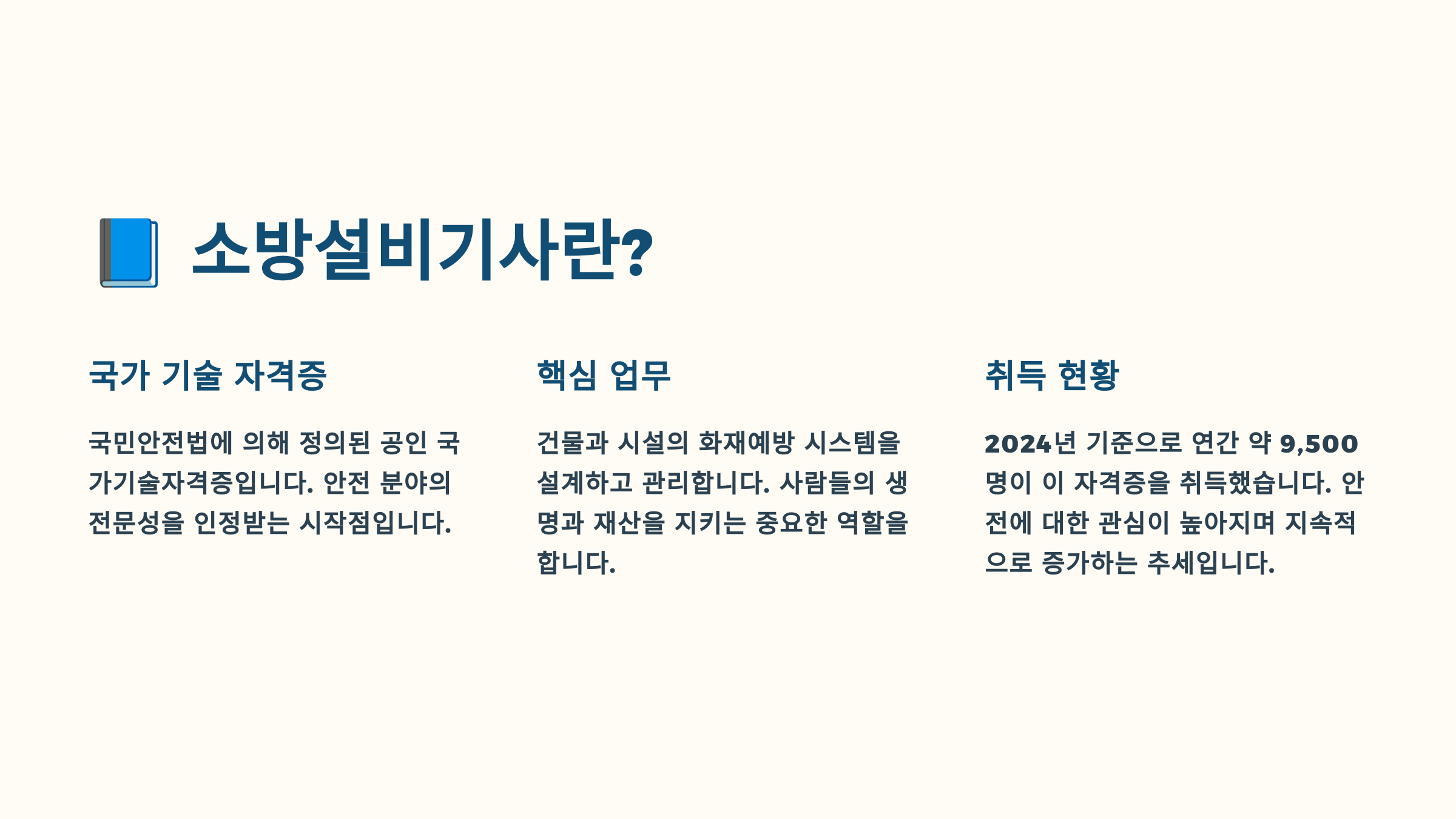 📘 소방설비기사란?

국가 기술 자격증

국민안전법에 의해 정의된 공인 국가기술자격증입니다. 안전 분야의 전문성을 인정받는 시작점입니다.

핵심 업무

건물과 시설의 화재예방 시스템을 설계하고 관리합니다. 사람들의 생명과 재산을 지키는 중요한 역할을 합니다.

취득 현황

2024년 기준으로 연간 약 9,500명이 이 자격증을 취득했습니다. 안전에 대한 관심이 높아지며 지속적으로 증가하는 추세입니다.